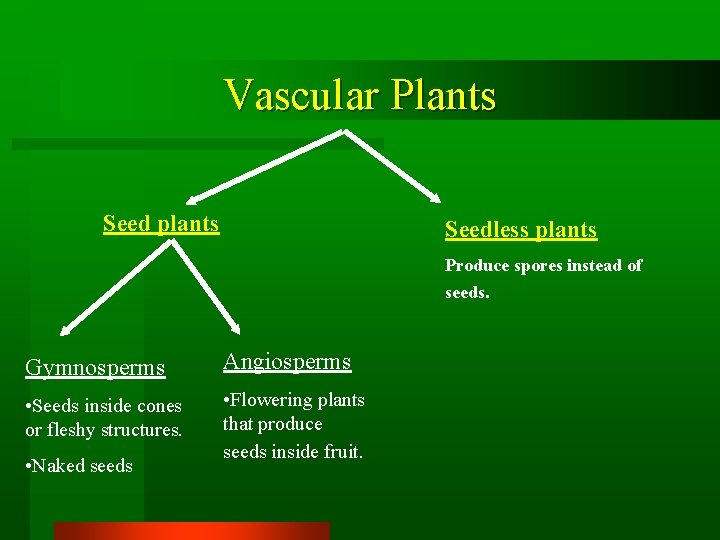 Vascular Plants

Seed plants

Seedless plants

Produce spores instead of seeds.

Gymnosperms

•Seeds inside cones or fleshy structures.

•Naked seeds

Angiosperms

•Flowering plants that produce seeds inside fruit.